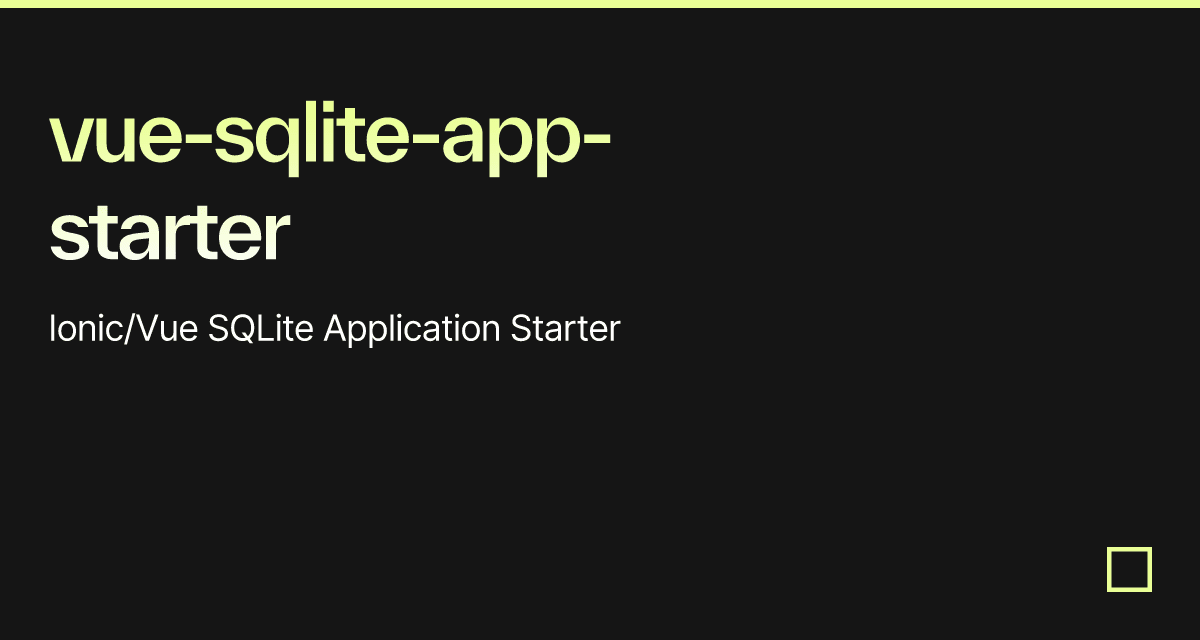 vue-sqlite-app-starter

Ionic/Vue SQLite Application Starter